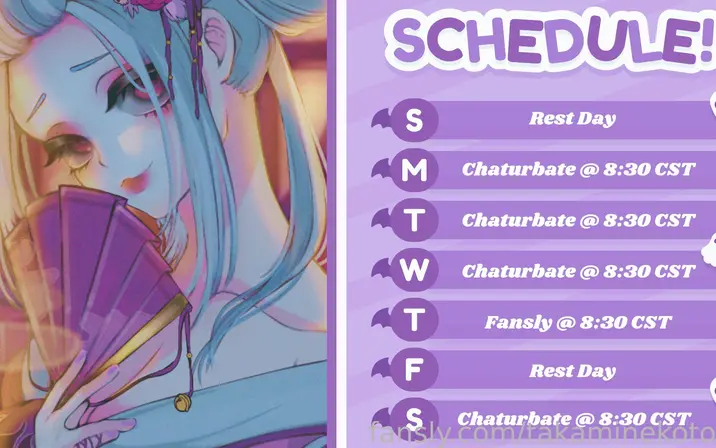 SCHEDULE!

S Rest Day
M Chaturbate @ 8:30 CST
T Chaturbate @ 8:30 CST
W Chaturbate @ 8:30 CST
T Fansly @ 8:30 CST
F Rest Day
S Chaturbate @ 8:30 CST

fansly.com/takaminekoto